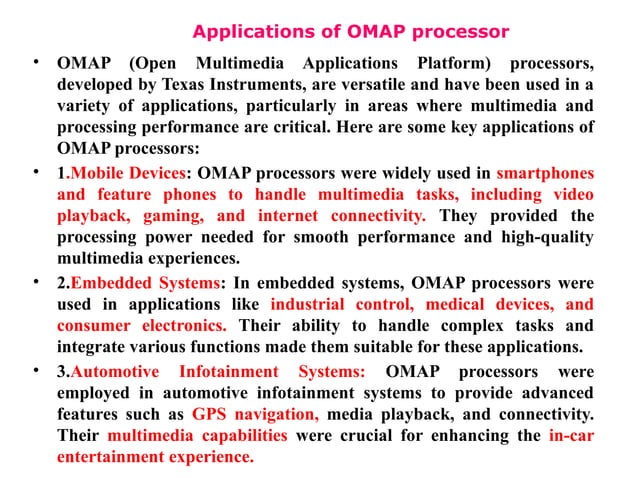 Applications of OMAP processor

• OMAP (Open Multimedia Applications Platform) processors, developed by Texas Instruments, are versatile and have been used in a variety of applications, particularly in areas where multimedia and processing performance are critical. Here are some key applications of OMAP processors:

• 1.Mobile Devices: OMAP processors were widely used in smartphones and feature phones to handle multimedia tasks, including video playback, gaming, and internet connectivity. They provided the processing power needed for smooth performance and high-quality multimedia experiences.

• 2.Embedded Systems: In embedded systems, OMAP processors were used in applications like industrial control, medical devices, and consumer electronics. Their ability to handle complex tasks and integrate various functions made them suitable for these applications.

• 3.Automotive Infotainment Systems: OMAP processors were employed in automotive infotainment systems to provide advanced features such as GPS navigation, media playback, and connectivity. Their multimedia capabilities were crucial for enhancing the in-car entertainment experience.